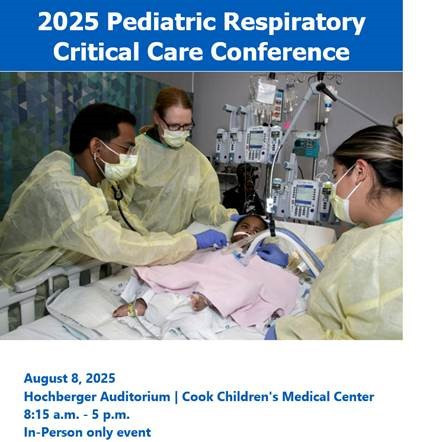 2025 Pediatric Respiratory Critical Care Conference

August 8, 2025
Hochberger Auditorium | Cook Children's Medical Center
8:15 a.m. - 5 p.m.
In-Person only event